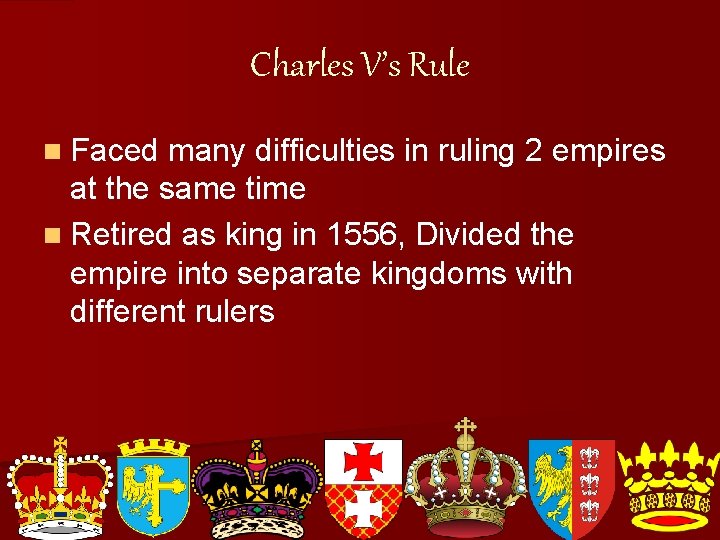 Charles V's Rule

Faced many difficulties in ruling 2 empires at the same time

Retired as king in 1556, Divided the empire into separate kingdoms with different rulers